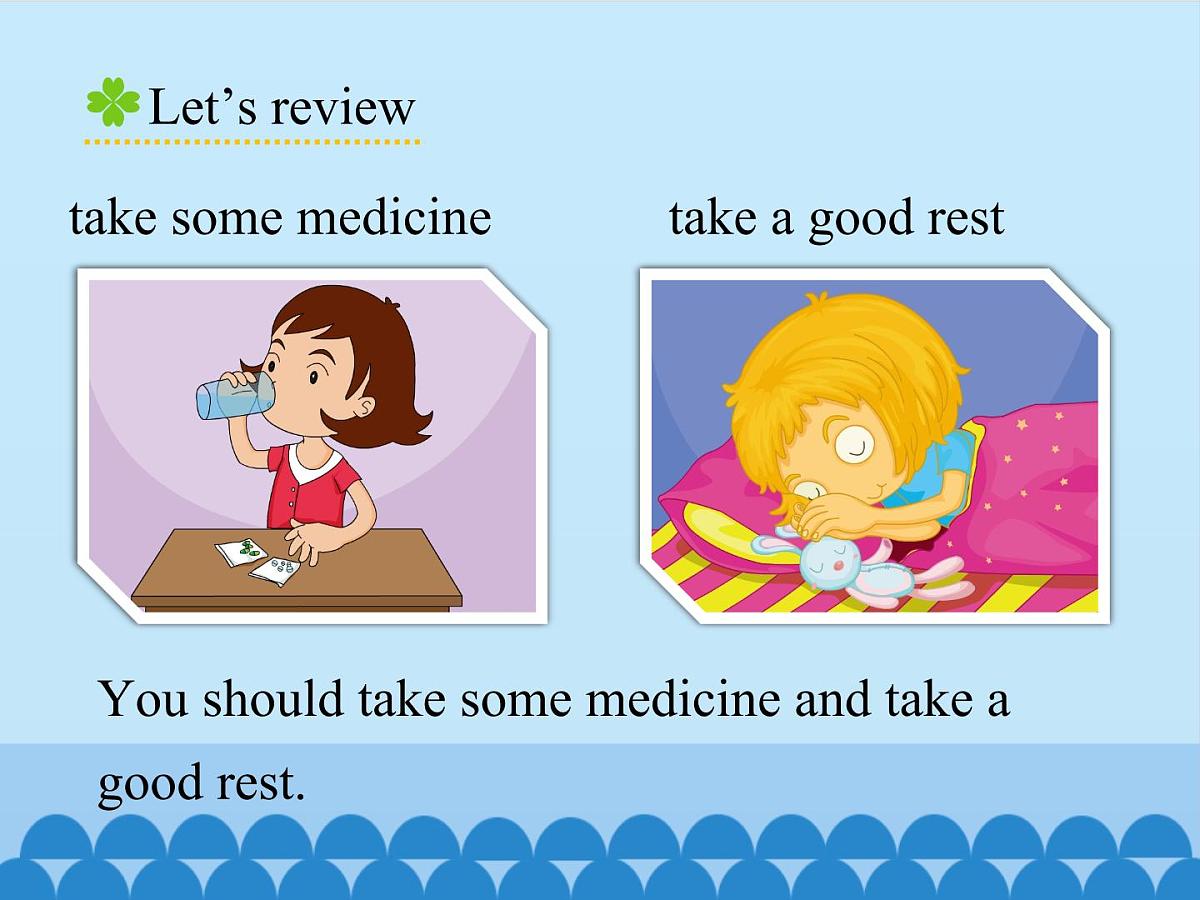 Let's review

take some medicine

take a good rest

You should take some medicine and take a good rest.